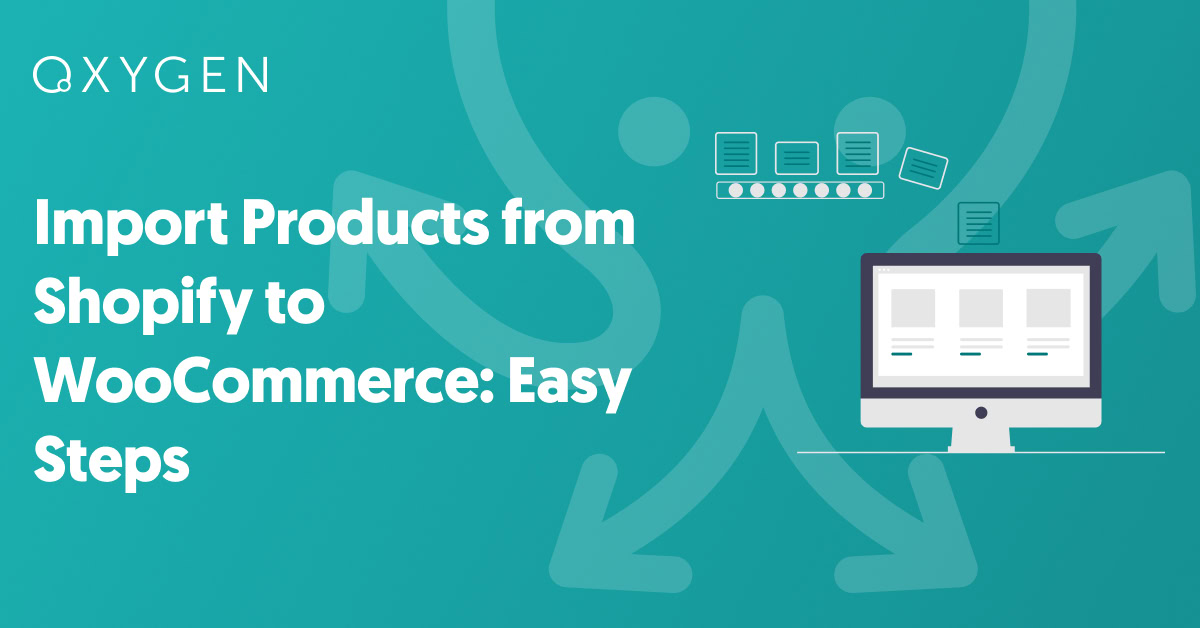 OXYGEN

Import Products from Shopify to WooCommerce: Easy Steps